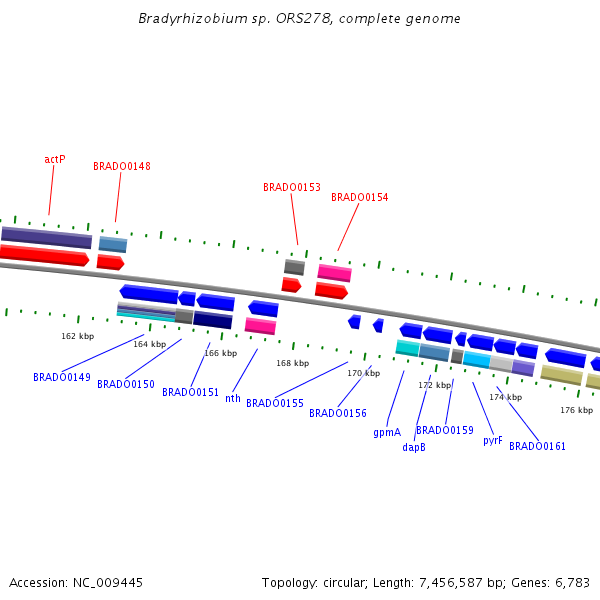 Bradyrhizobium sp. ORS278, complete genome

actP
BRADO0148
BRADO0153
BRADO0154

162 kbp
164 kbp
166 kbp
168 kbp
170 kbp
172 kbp
174 kbp
176 kbp

BRADO0149
BRADO0150
BRADO0151
nth
BRADO0155
BRADO0156
gpmA
dapB
BRADO0159
pyrF
BRADO0161

Accession: NC_009445

Topology: circular; Length: 7,456,587 bp; Genes: 6,783